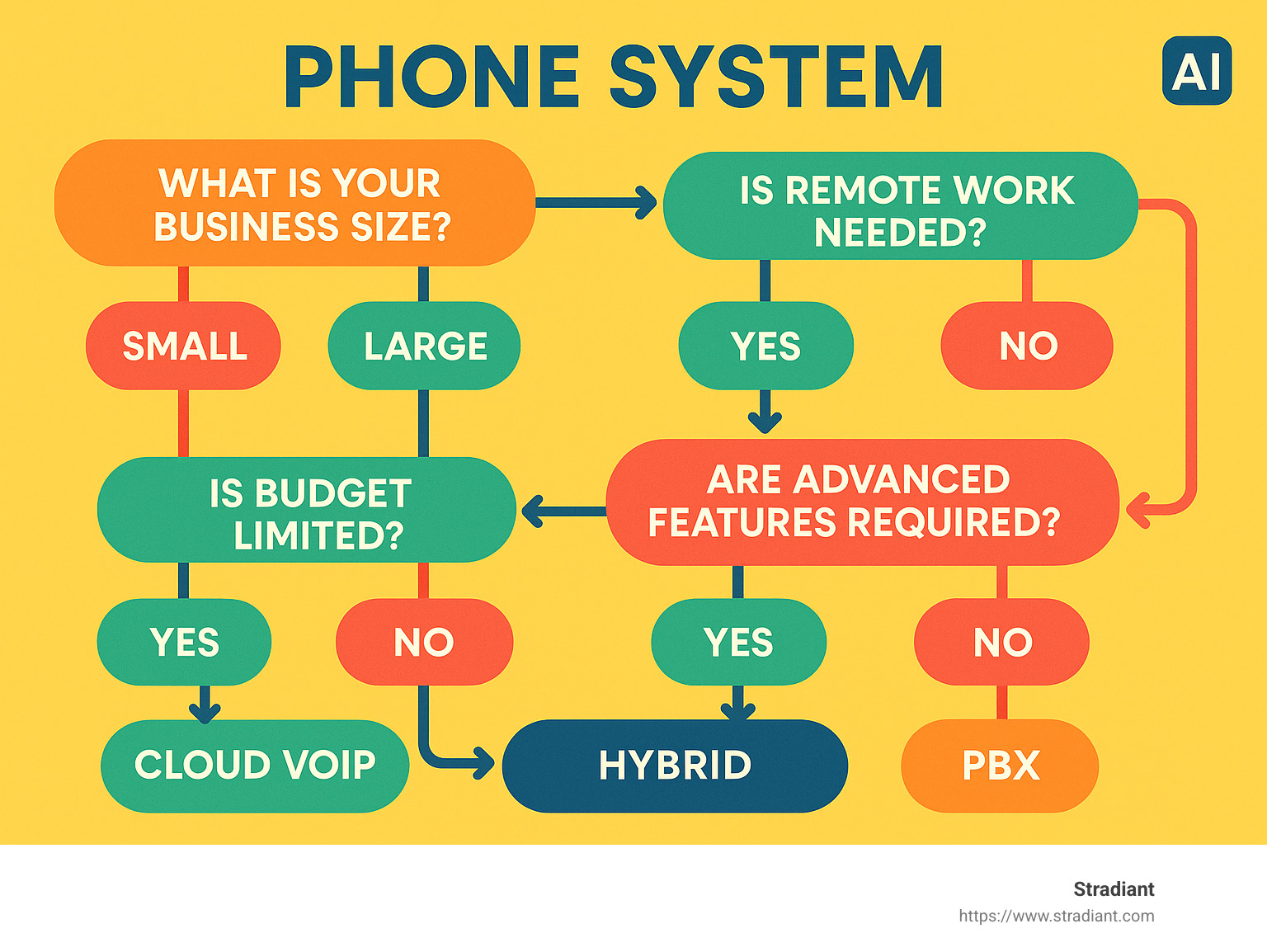 PHONE SYSTEM

AI

WHAT IS YOUR BUSINESS SIZE?

IS REMOTE WORK NEEDED?

SMALL

LARGE

YES

NO

IS BUDGET LIMITED?

ARE ADVANCED FEATURES REQUIRED?

YES

NO

YES

NO

CLOUD VOIP

HYBRID

PBX

Stradiant
https://www.stradiant.com